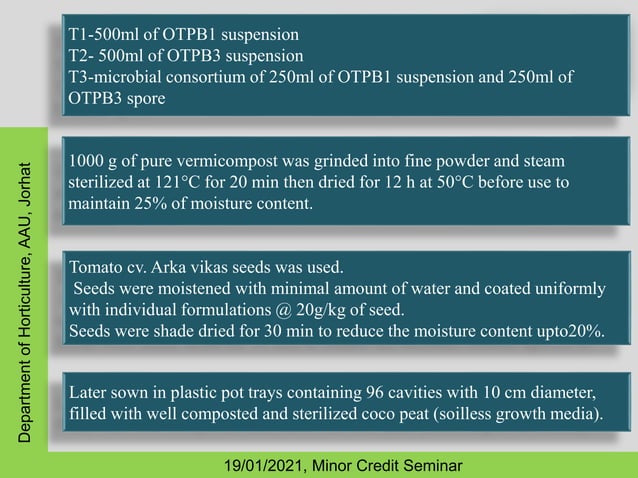 T1-500ml of OTPB1 suspension
T2- 500ml of OTPB3 suspension
T3-microbial consortium of 250ml of OTPB1 suspension and 250ml of OTPB3 spore

1000 g of pure vermicompost was grinded into fine powder and steam sterilized at 121°C for 20 min then dried for 12 h at 50°C before use to maintain 25% of moisture content.

Tomato cv. Arka vikas seeds was used.
Seeds were moistened with minimal amount of water and coated uniformly with individual formulations @ 20g/kg of seed.
Seeds were shade dried for 30 min to reduce the moisture content upto20%.

Later sown in plastic pot trays containing 96 cavities with 10 cm diameter, filled with well composted and sterilized coco peat (soilless growth media).

Department of Horticulture, AAU, Jorhat

19/01/2021, Minor Credit Seminar